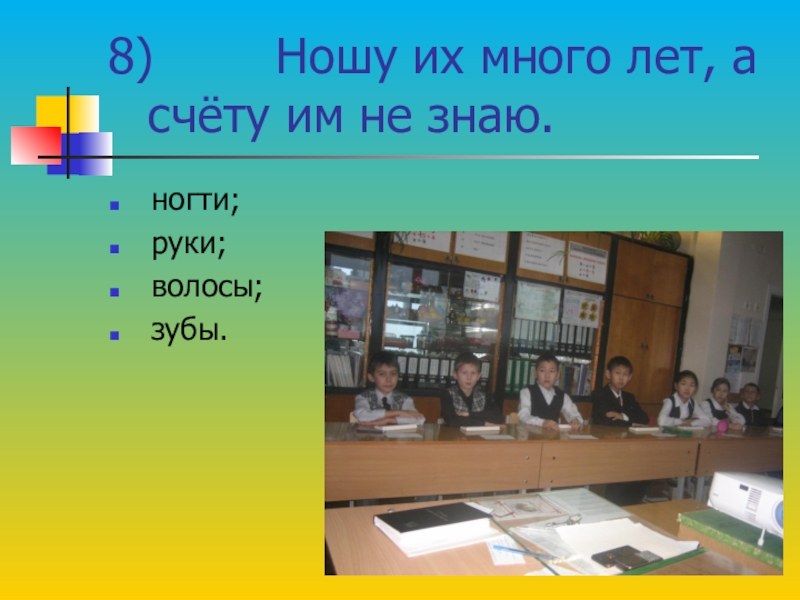 8) Ношу их много лет, а счёту им не знаю.

- ногти;
- руки;
- волосы;
- зубы.